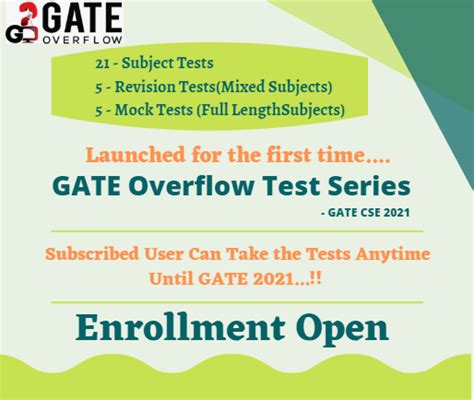 GO GATE OVERFLOW

21 - Subject Tests
5 - Revision Tests(Mixed Subjects)
5 - Mock Tests (Full LengthSubjects)

Launched for the first time....
GATE Overflow Test Series
- GATE CSE 2021

Subscribed User Can Take the Tests Anytime Until GATE 2021...!!

Enrollment Open